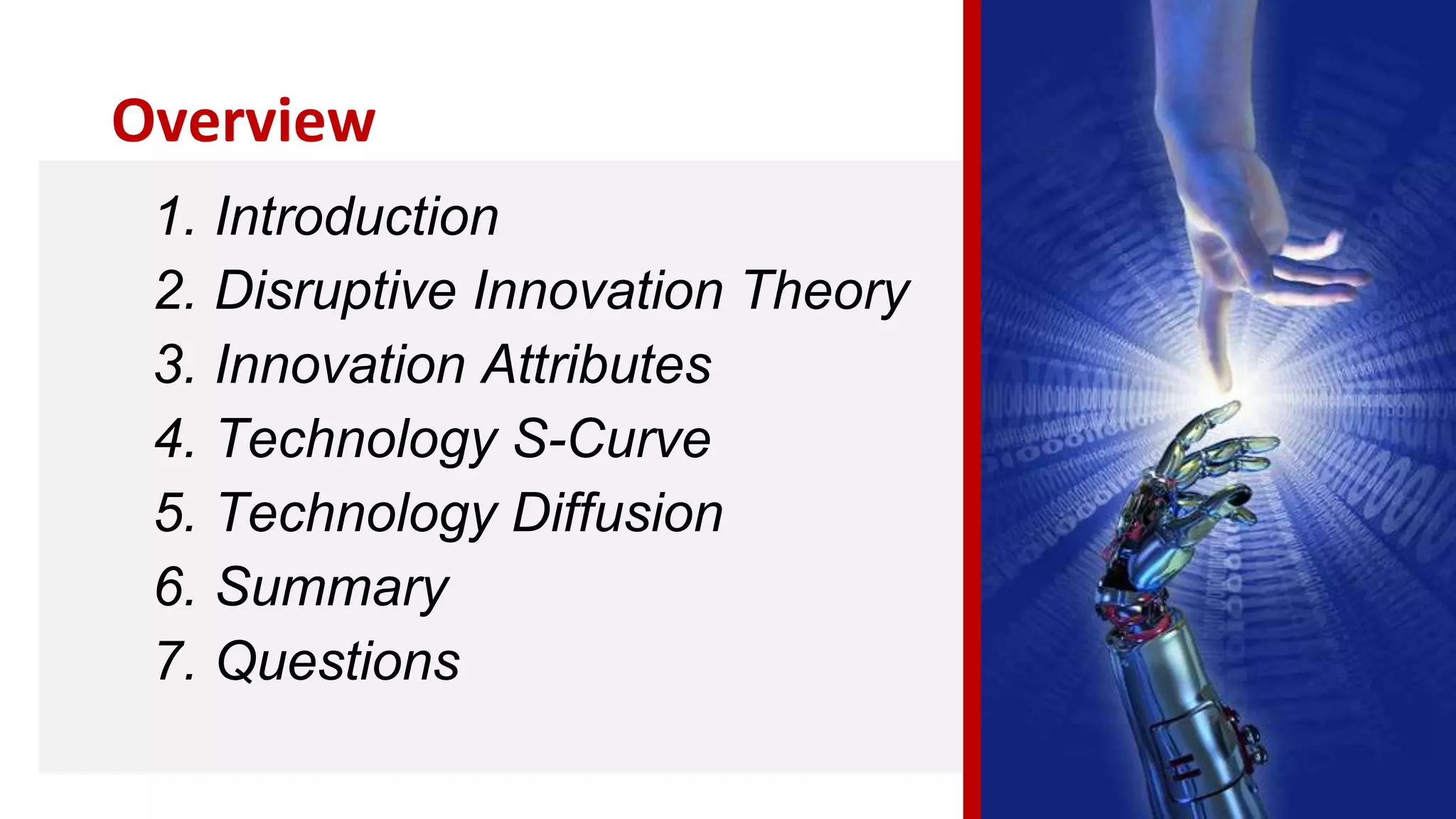 Overview

1. Introduction
2. Disruptive Innovation Theory
3. Innovation Attributes
4. Technology S-Curve
5. Technology Diffusion
6. Summary
7. Questions